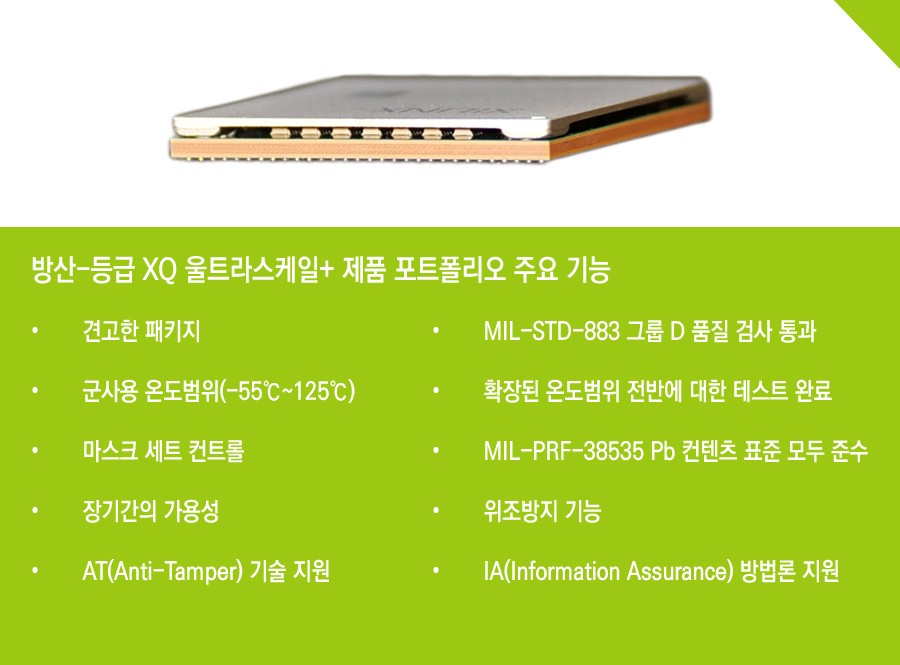 방산-등급 XQ 울트라스케일+ 제품 포트폴리오 주요 기능

• 견고한 패키지
• 군사용 온도범위(-55℃~125℃)
• 마스크 세트 컨트롤
• 장기간의 가용성
• AT(Anti-Tamper) 기술 지원

• MIL-STD-883 그룹 D 품질 검사 통과
• 확장된 온도범위 전반에 대한 테스트 완료
• MIL-PRF-38535 Pb 컨텐츠 표준 모두 준수
• 위조방지 기능
• IA(Information Assurance) 방법론 지원